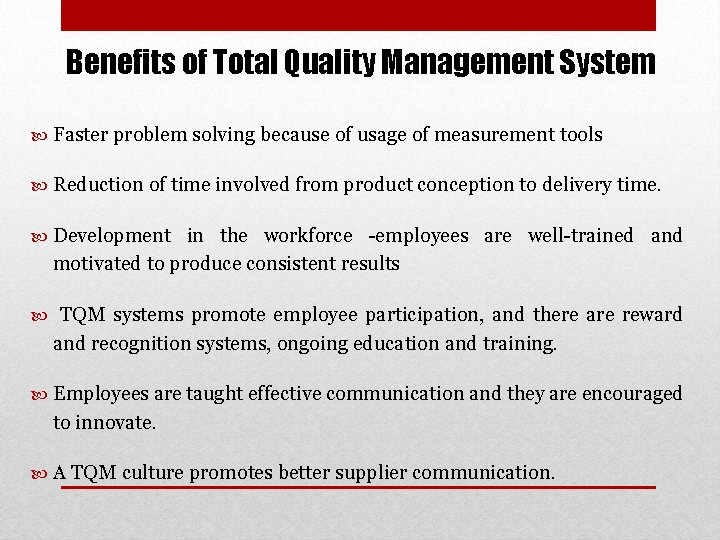 Benefits of Total Quality Management System

Faster problem solving because of usage of measurement tools

Reduction of time involved from product conception to delivery time.

Development in the workforce -employees are well-trained and motivated to produce consistent results

TQM systems promote employee participation, and there are reward and recognition systems, ongoing education and training.

Employees are taught effective communication and they are encouraged to innovate.

A TQM culture promotes better supplier communication.